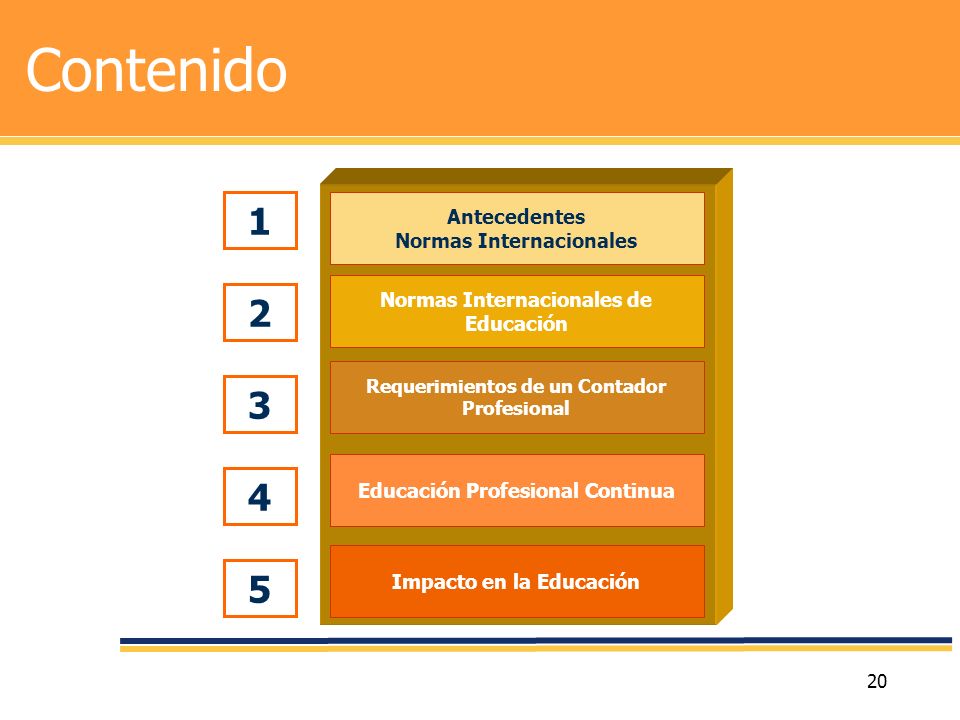 Contenido

1

Antecedentes
Normas Internacionales

2

Normas Internacionales de Educación

3

Requerimientos de un Contador Profesional

4

Educación Profesional Continua

5

Impacto en la Educación

20